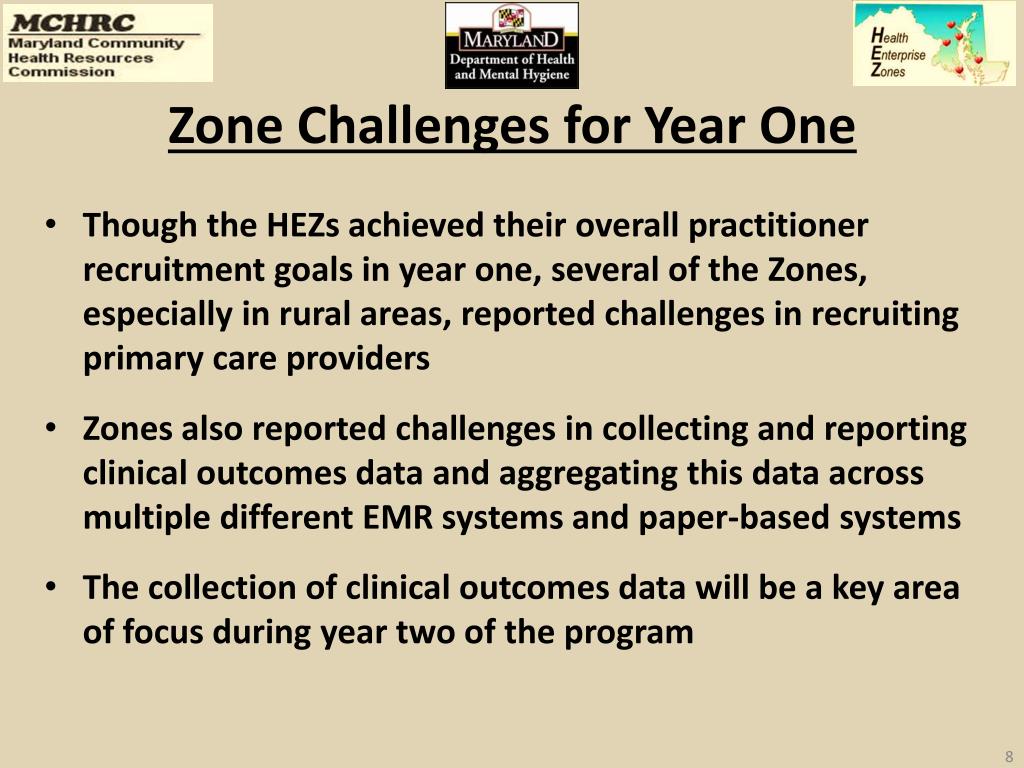 MCHRC
Maryland Community Health Resources Commission

MARYLAND
Department of Health and Mental Hygiene

Health Enterprise Zones

Zone Challenges for Year One

• Though the HEZs achieved their overall practitioner recruitment goals in year one, several of the Zones, especially in rural areas, reported challenges in recruiting primary care providers

• Zones also reported challenges in collecting and reporting clinical outcomes data and aggregating this data across multiple different EMR systems and paper-based systems

• The collection of clinical outcomes data will be a key area of focus during year two of the program

8